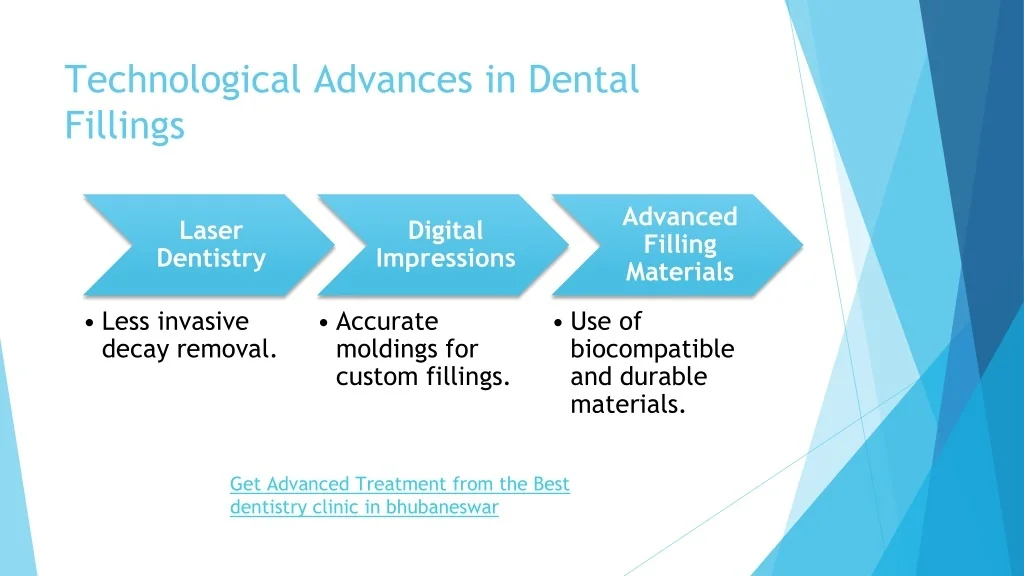 Technological Advances in Dental Fillings

Laser Dentistry

• Less invasive decay removal.

Digital Impressions

• Accurate moldings for custom fillings.

Advanced Filling Materials

• Use of biocompatible and durable materials.

Get Advanced Treatment from the Best dentistry clinic in bhubaneswar